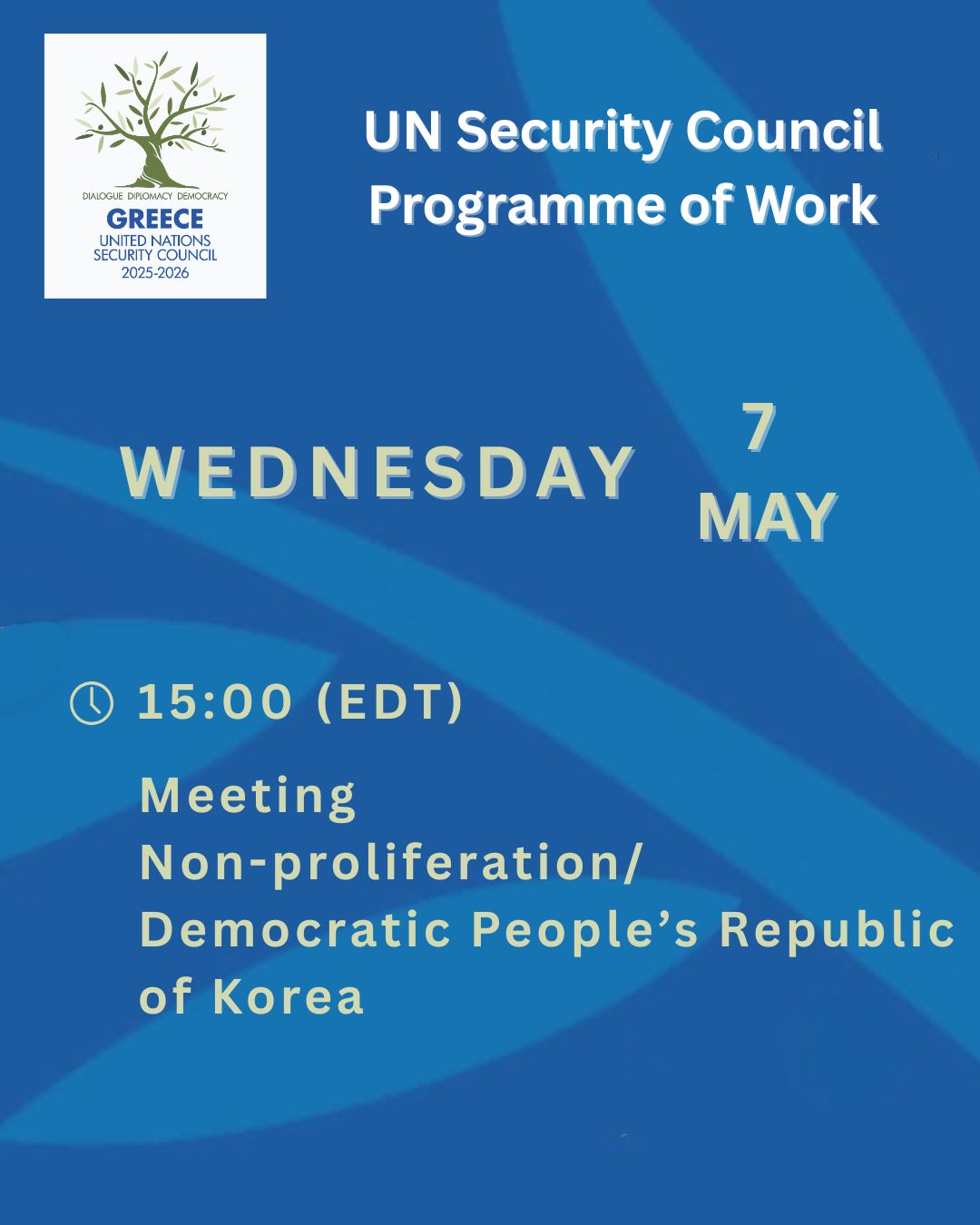 DIALOGUE DIPLOMACY DEMOCRACY
GREECE
UNITED NATIONS
SECURITY COUNCIL
2025-2026

UN Security Council
Programme of Work

WEDNESDAY 7 MAY

15:00 (EDT)

Meeting
Non-proliferation/
Democratic People's Republic of Korea